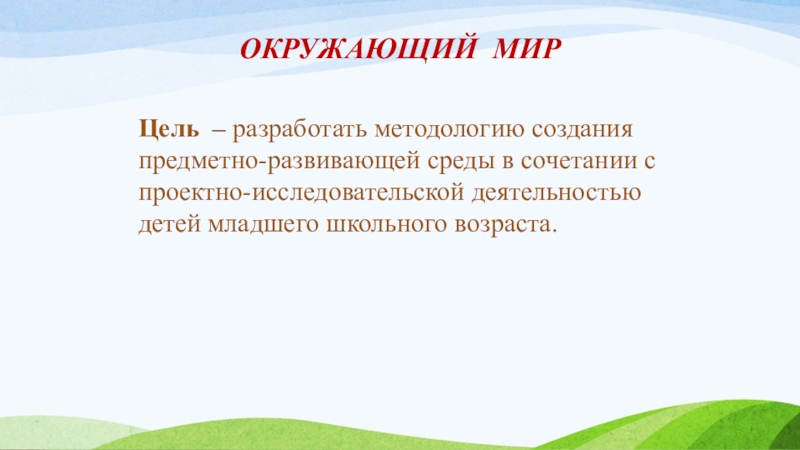 ОКРУЖАЮЩИЙ МИР

Цель – разработать методологию создания предметно-развивающей среды в сочетании с проектно-исследовательской деятельностью детей младшего школьного возраста.